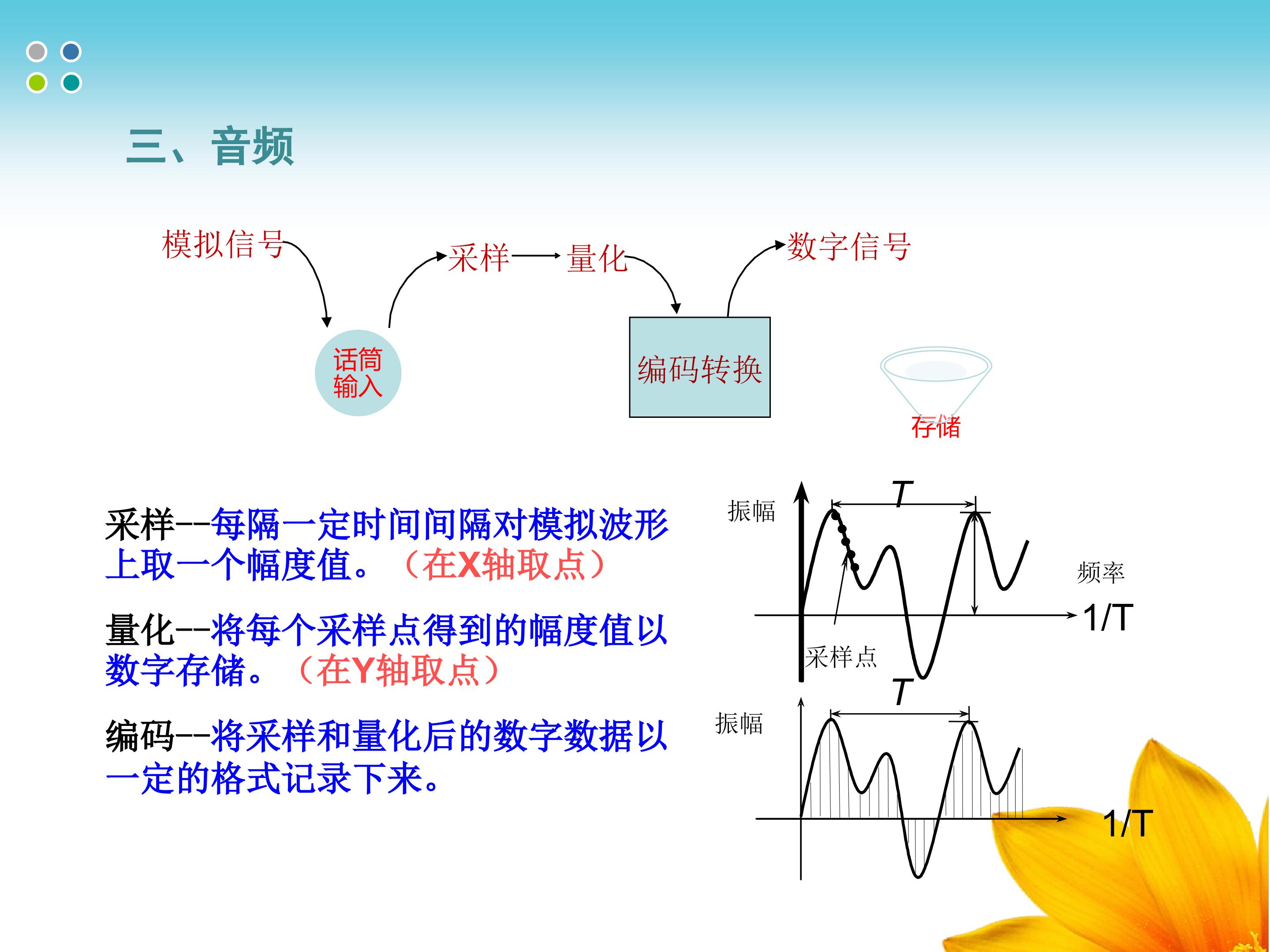 三、音频

模拟信号

采样 量化

数字信号

话筒输入

编码转换

存储

采样--每隔一定时间间隔对模拟波形上取一个幅度值。（在X轴取点）

量化--将每个采样点得到的幅度值以数字存储。（在Y轴取点）

编码--将采样和量化后的数字数据以一定的格式记录下来。

振幅

T

频率

1/T

采样点

振幅

T

1/T